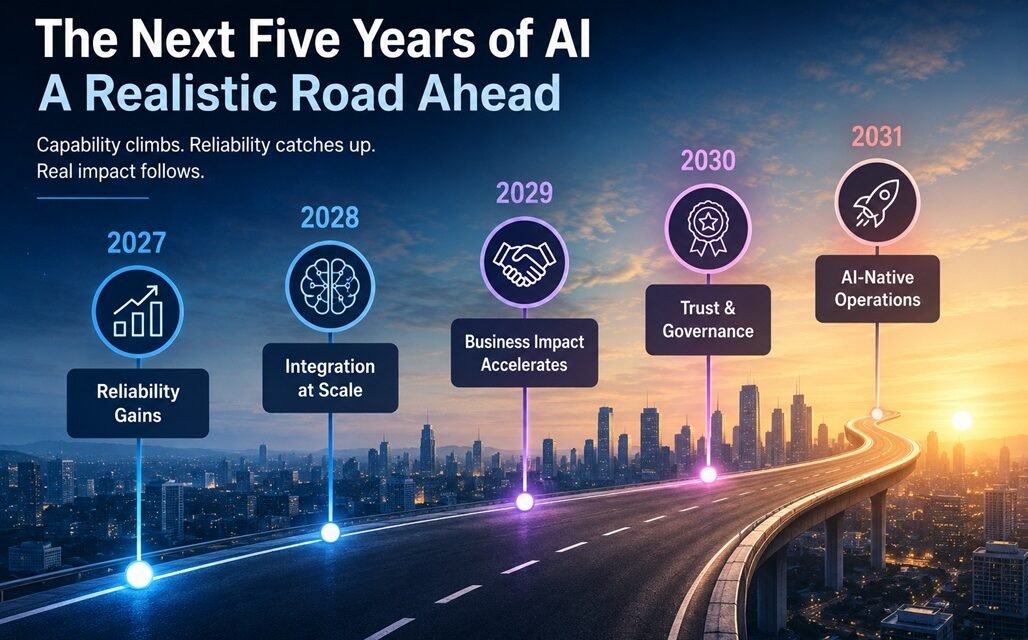 The Next Five Years of AI
A Realistic Road Ahead

Capability climbs. Reliability catches up. Real impact follows.

2027
Reliability Gains

2028
Integration at Scale

2029
Business Impact Accelerates

2030
Trust & Governance

2031
AI-Native Operations